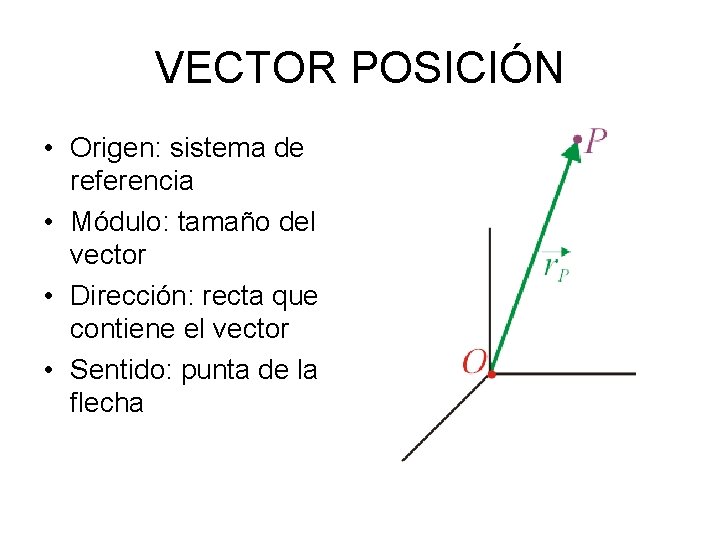 VECTOR POSICIÓN

• Origen: sistema de referencia
• Módulo: tamaño del vector
• Dirección: recta que contiene el vector
• Sentido: punta de la flecha

$P$

$\vec{r}_P$

$O$